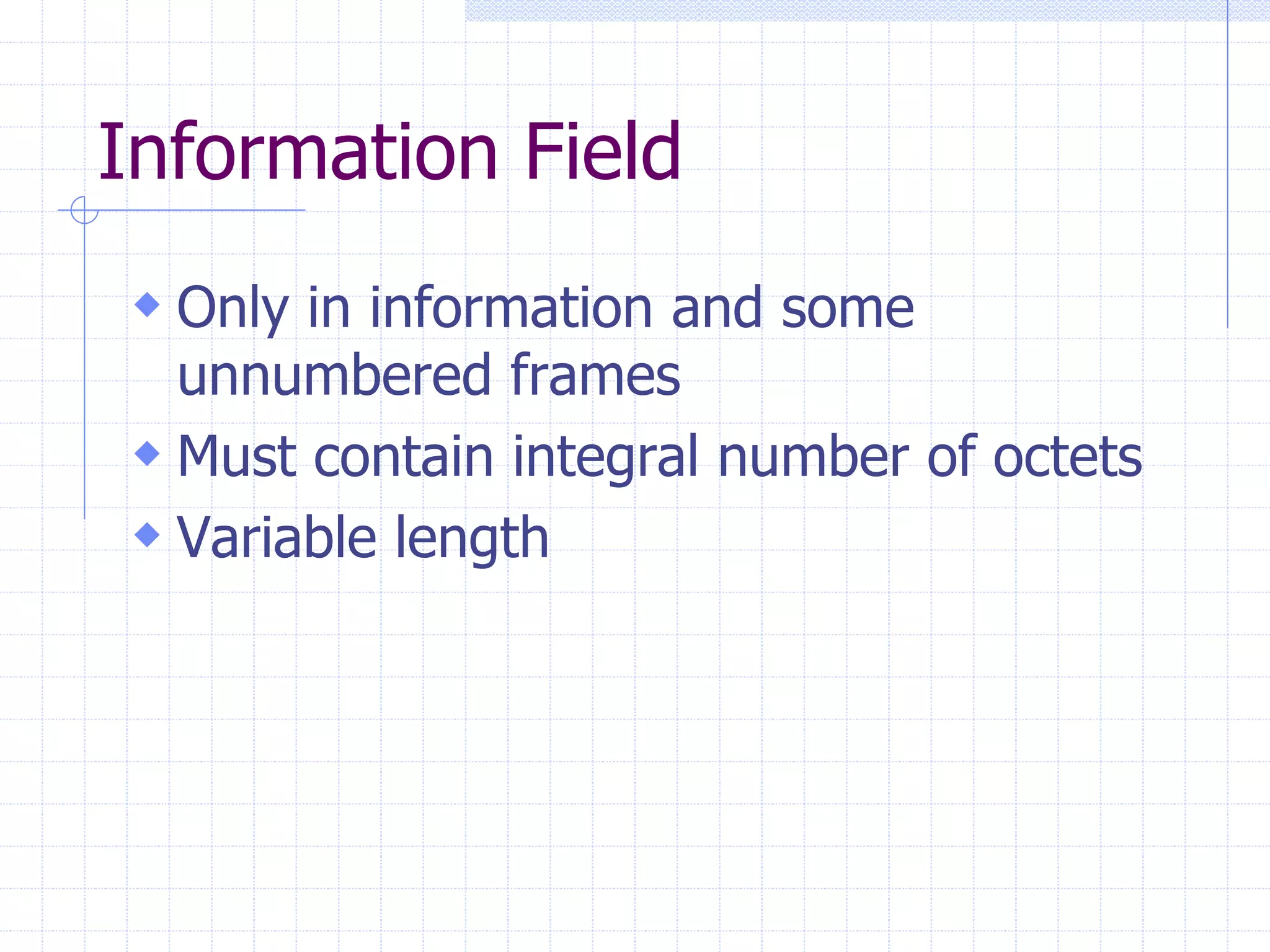 Information Field

◆ Only in information and some unnumbered frames
◆ Must contain integral number of octets
◆ Variable length